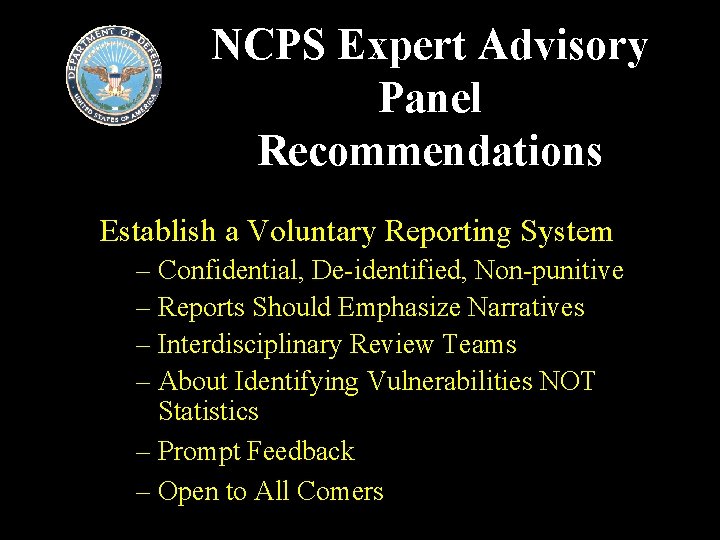 DEPARTMENT OF DEFENSE
UNITED STATES OF AMERICA

NCPS Expert Advisory Panel Recommendations

Establish a Voluntary Reporting System
– Confidential, De-identified, Non-punitive
– Reports Should Emphasize Narratives
– Interdisciplinary Review Teams
– About Identifying Vulnerabilities NOT Statistics
– Prompt Feedback
– Open to All Comers